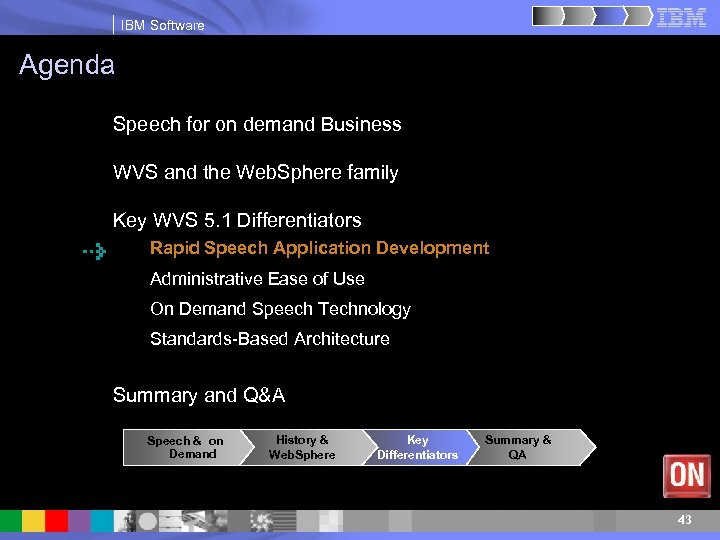 IBM Software

IBM

Agenda

Speech for on demand Business

WVS and the WebSphere family

Key WVS 5.1 Differentiators

Rapid Speech Application Development

Administrative Ease of Use

On Demand Speech Technology

Standards-Based Architecture

Summary and Q&A

Speech & on Demand

History & WebSphere

Key Differentiators

Summary & QA

ON

43